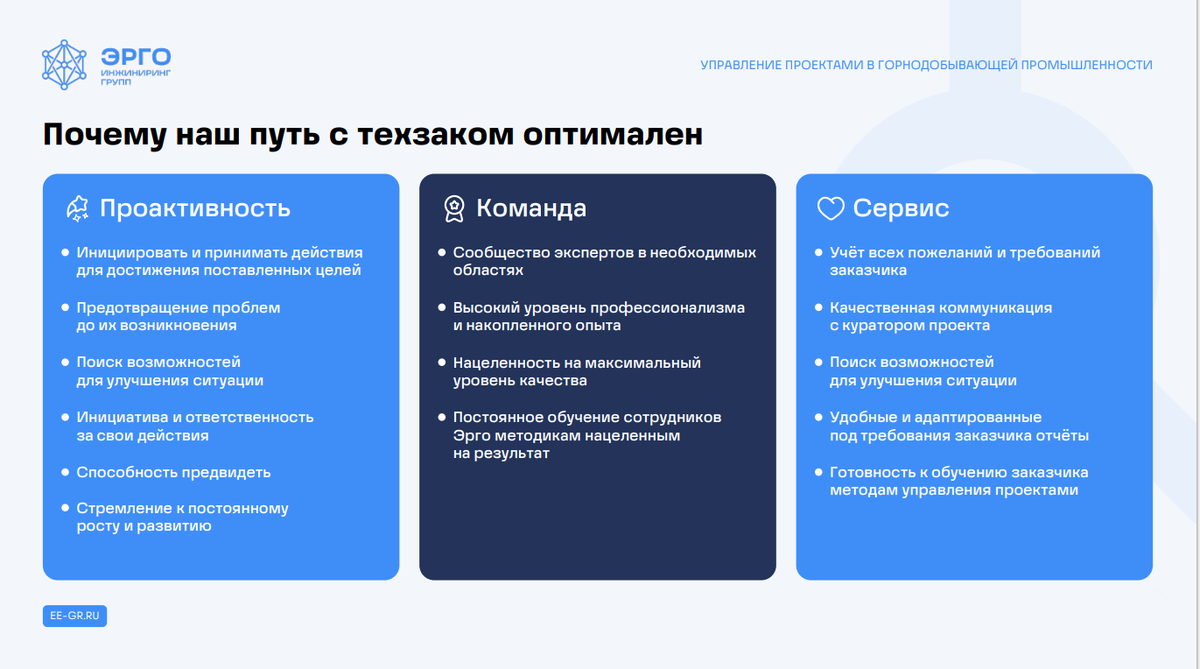 ЭРГО
ИНЖИНИРИНГ
ГРУПП

УПРАВЛЕНИЕ ПРОЕКТАМИ В ГОРНОДОБЫВАЮЩЕЙ ПРОМЫШЛЕННОСТИ

Почему наш путь с техзаком оптимален

Проактивность

• Инициировать и принимать действия для достижения поставленных целей
• Предотвращение проблем до их возникновения
• Поиск возможностей для улучшения ситуации
• Инициатива и ответственность за свои действия
• Способность предвидеть
• Стремление к постоянному росту и развитию

Команда

• Сообщество экспертов в необходимых областях
• Высокий уровень профессионализма и накопленного опыта
• Нацеленность на максимальный уровень качества
• Постоянное обучение сотрудников Эрго методикам нацеленным на результат

Сервис

• Учёт всех пожеланий и требований заказчика
• Качественная коммуникация с куратором проекта
• Поиск возможностей для улучшения ситуации
• Удобные и адаптированные под требования заказчика отчёты
• Готовность к обучению заказчика методам управления проектами

EE-GR.RU